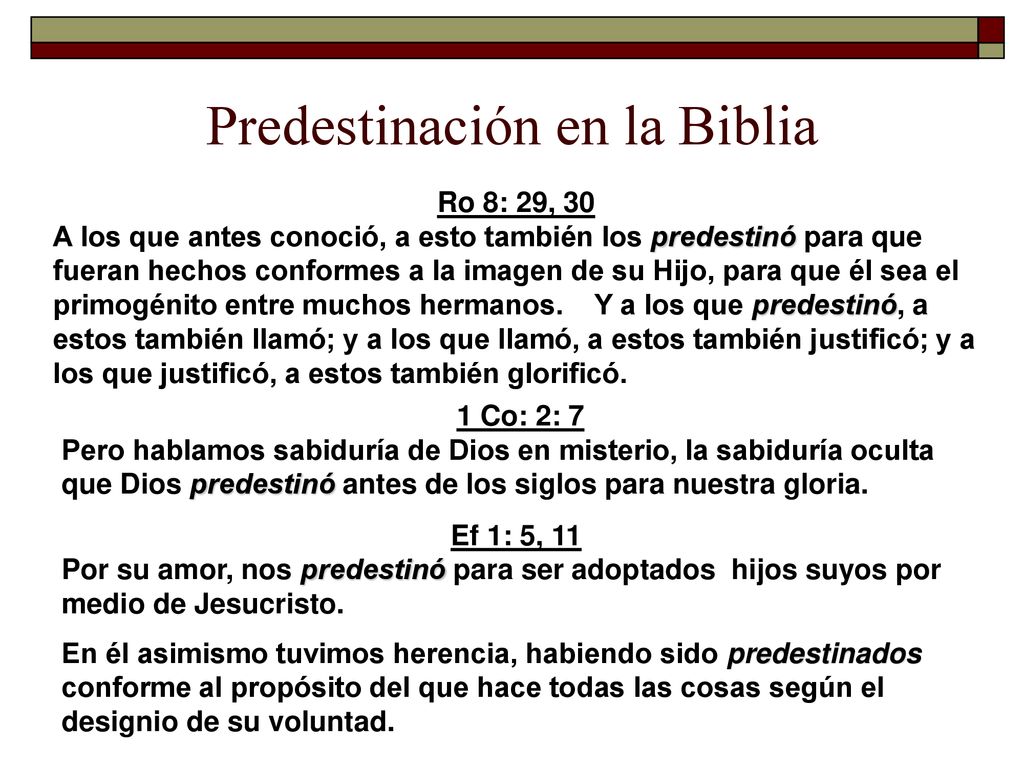 Predestinación en la Biblia

Ro 8: 29, 30

A los que antes conoció, a esto también los predestinó para que fueran hechos conformes a la imagen de su Hijo, para que él sea el primogénito entre muchos hermanos. Y a los que predestinó, a estos también llamó; y a los que llamó, a estos también justificó; y a los que justificó, a estos también glorificó.

1 Co: 2: 7

Pero hablamos sabiduría de Dios en misterio, la sabiduría oculta que Dios predestinó antes de los siglos para nuestra gloria.

Ef 1: 5, 11

Por su amor, nos predestinó para ser adoptados hijos suyos por medio de Jesucristo.

En él asimismo tuvimos herencia, habiendo sido predestinados conforme al propósito del que hace todas las cosas según el designio de su voluntad.